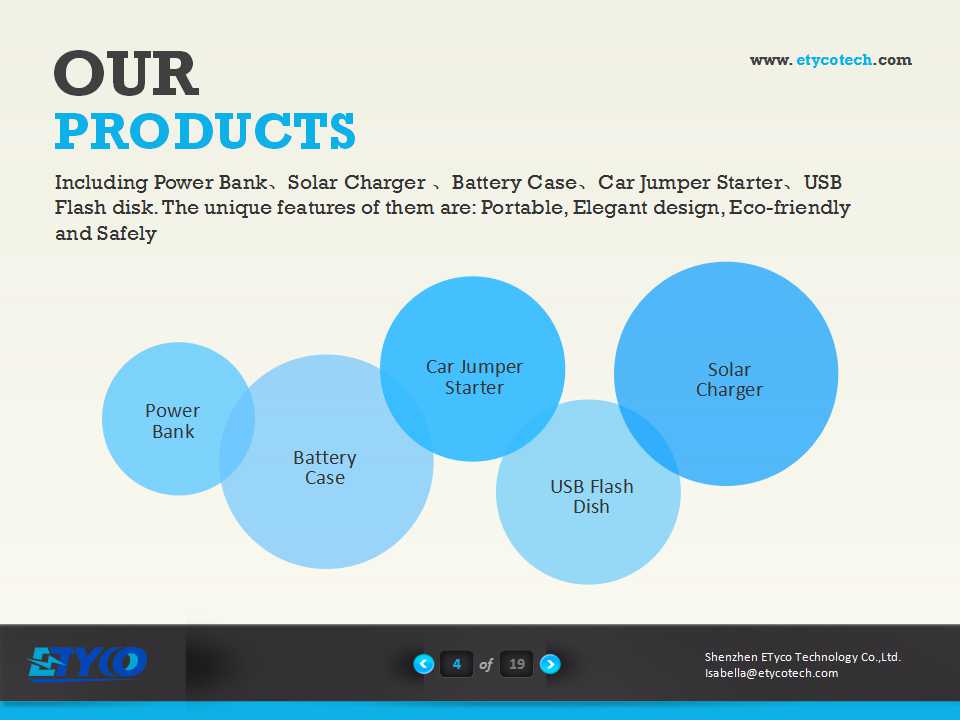 OUR
PRODUCTS

www. etycotech.com

Including Power Bank、Solar Charger 、Battery Case、Car Jumper Starter、USB Flash disk. The unique features of them are: Portable, Elegant design, Eco-friendly and Safely

Power Bank

Battery Case

Car Jumper Starter

USB Flash Dish

Solar Charger

ETYCO

4 of 19

Shenzhen ETyco Technology Co.,Ltd.
Isabella@etycotech.com